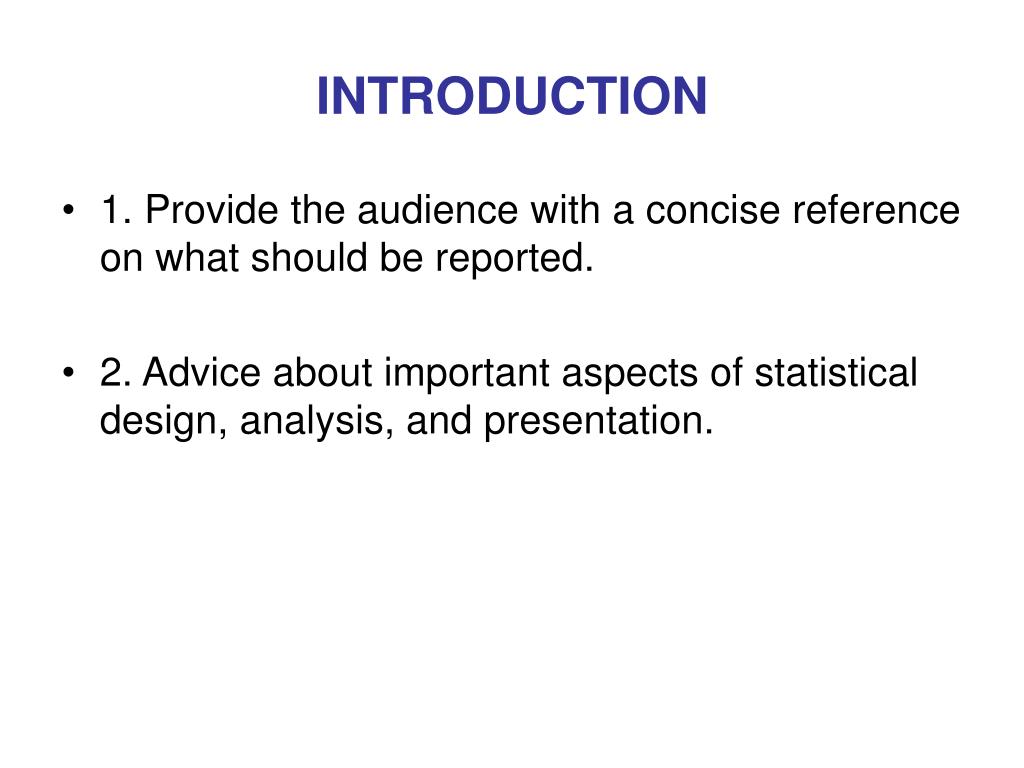 INTRODUCTION

• 1. Provide the audience with a concise reference on what should be reported.

• 2. Advice about important aspects of statistical design, analysis, and presentation.